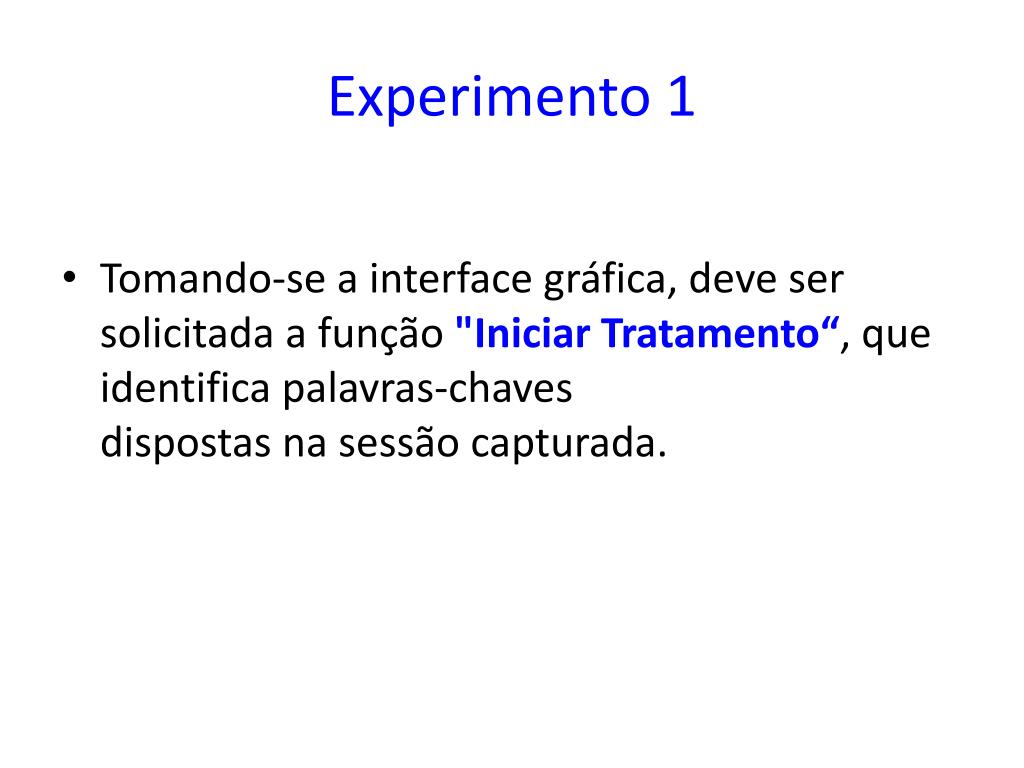 Experimento 1

• Tomando-se a interface gráfica, deve ser solicitada a função "Iniciar Tratamento“, que identifica palavras-chaves dispostas na sessão capturada.